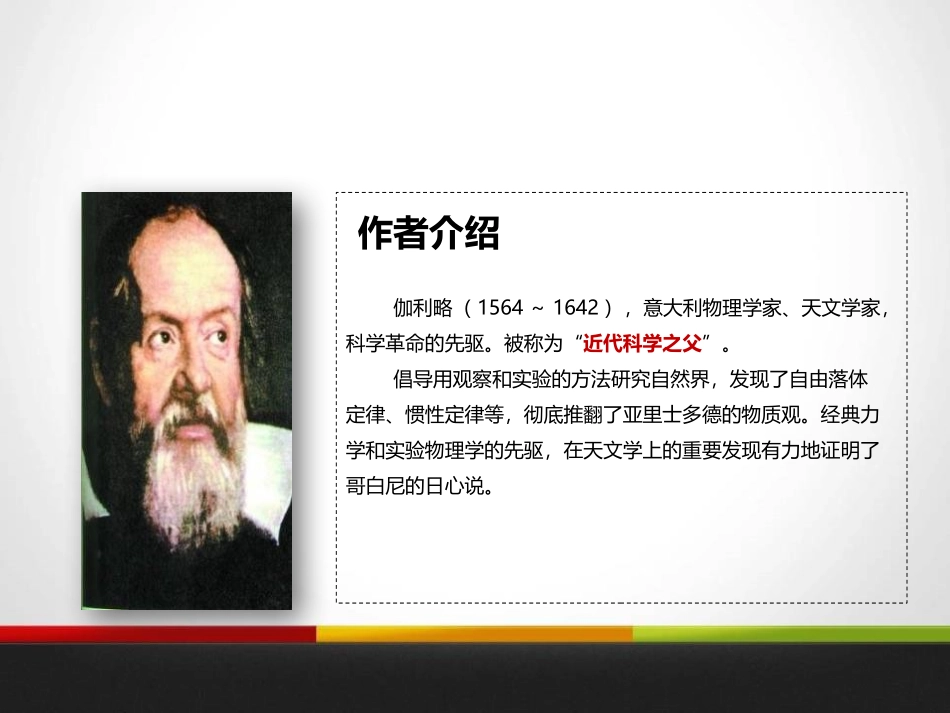 作者介绍

伽利略（1564 ~ 1642），意大利物理学家、天文学家，科学革命的先驱。被称为“近代科学之父”。

倡导用观察和实验的方法研究自然界，发现了自由落体定律、惯性定律等，彻底推翻了亚里士多德的物质观。经典力学和实验物理学的先驱，在天文学上的重要发现有力地证明了哥白尼的日心说。